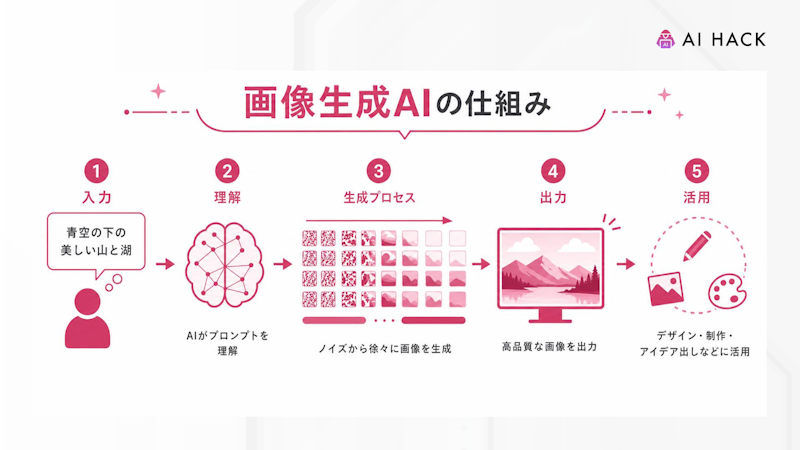 AI HACK

画像生成AIの仕組み

1
入力
青空の下の美しい山と湖

2
理解
AIがプロンプトを理解

3
生成プロセス
ノイズから徐々に画像を生成

4
出力
高品質な画像を出力

5
活用
デザイン・制作・アイデア出しなどに活用